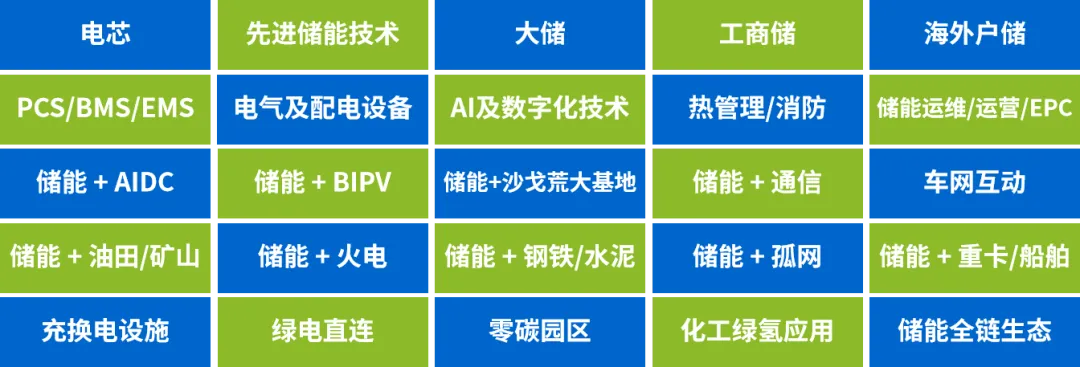 | 电芯 | 先进储能技术 | 大储 | 工商储 | 海外户储 |
|---|---|---|---|---|
| PCS/BMS/EMS | 电气及配电设备 | AI及数字化技术 | 热管理/消防 | 储能运维/运营/EPC |
| 储能 + AIDC | 储能 + BIPV | 储能+沙戈荒大基地 | 储能 + 通信 | 车网互动 |
| 储能 + 油田/矿山 | 储能 + 火电 | 储能 + 钢铁/水泥 | 储能 + 孤网 | 储能 + 重卡/船舶 |
| 充换电设施 | 绿电直连 | 零碳园区 | 化工绿氢应用 | 储能全链生态 |